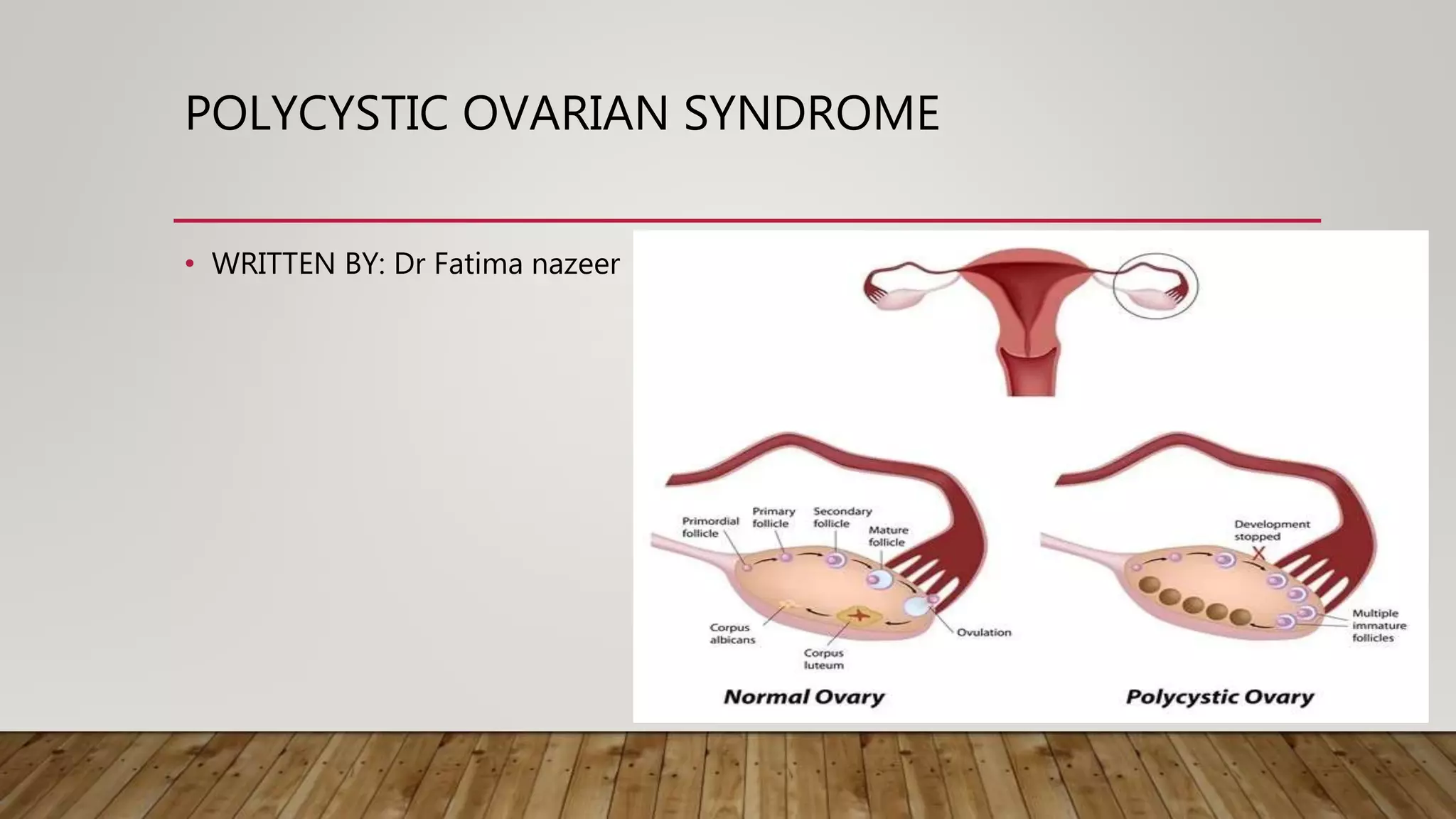 POLYCYSTIC OVARIAN SYNDROME

• WRITTEN BY: Dr Fatima nazeer

Primordial follicle

Primary follicle

Secondary follicle

Mature follicle

Corpus albicans

Corpus luteum

Ovulation

Normal Ovary

Development stopped

Multiple immature follicles

Polycystic Ovary